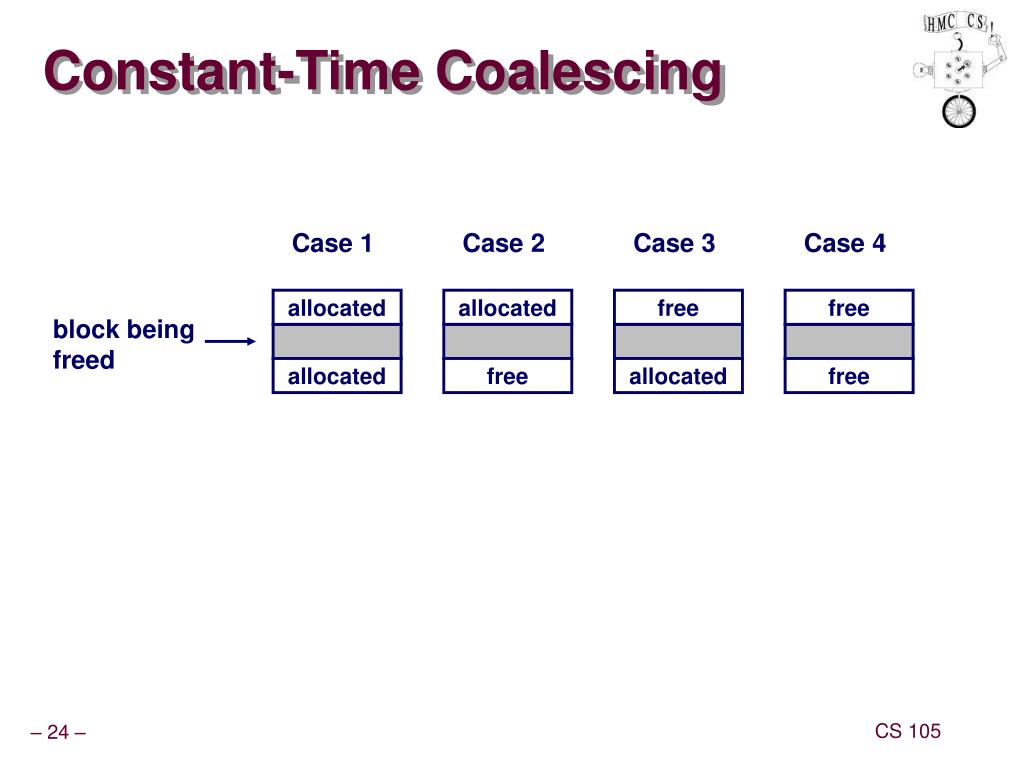 Constant-Time Coalescing

HMC CS

Case 1

Case 2

Case 3

Case 4

block being freed

allocated

allocated

allocated

free

free

allocated

free

free

– 24 –

CS 105